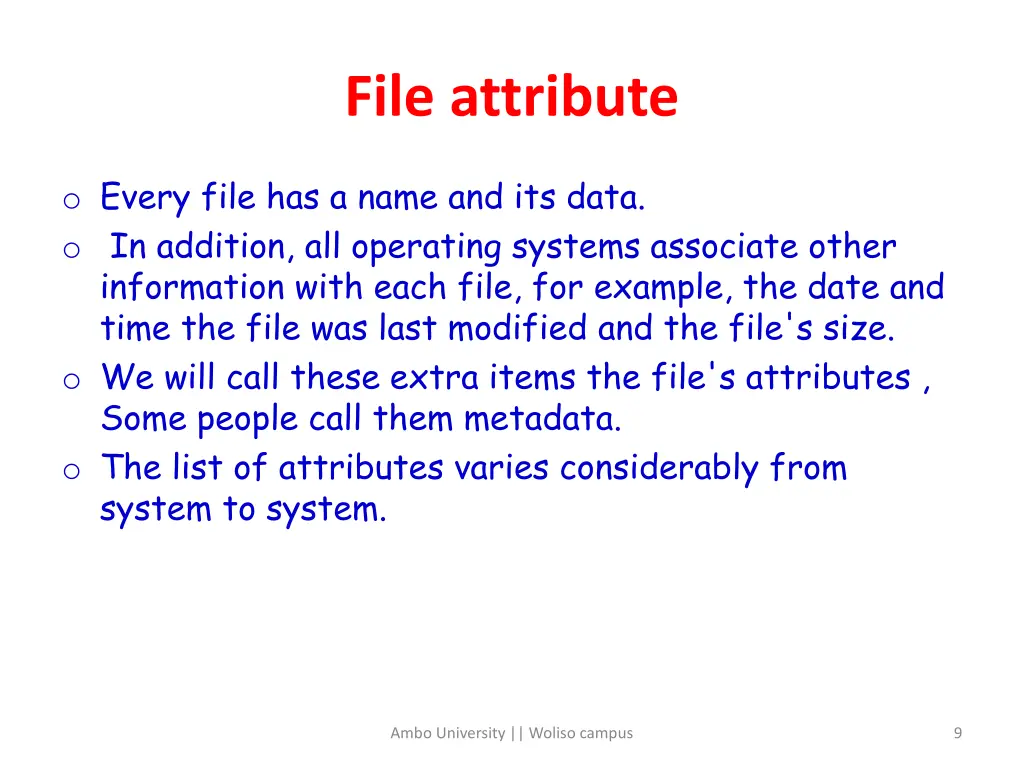 File attribute

o Every file has a name and its data.
o In addition, all operating systems associate other information with each file, for example, the date and time the file was last modified and the file's size.
o We will call these extra items the file's attributes , Some people call them metadata.
o The list of attributes varies considerably from system to system.

Ambo University || Woliso campus

9